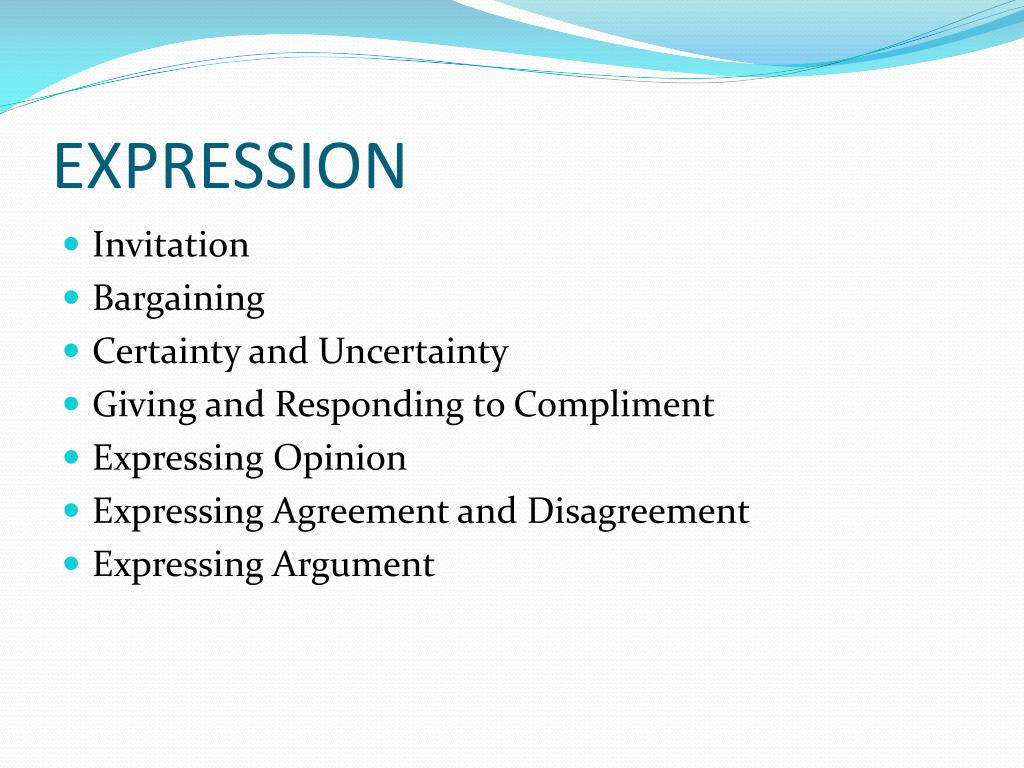 EXPRESSION

- Invitation
- Bargaining
- Certainty and Uncertainty
- Giving and Responding to Compliment
- Expressing Opinion
- Expressing Agreement and Disagreement
- Expressing Argument